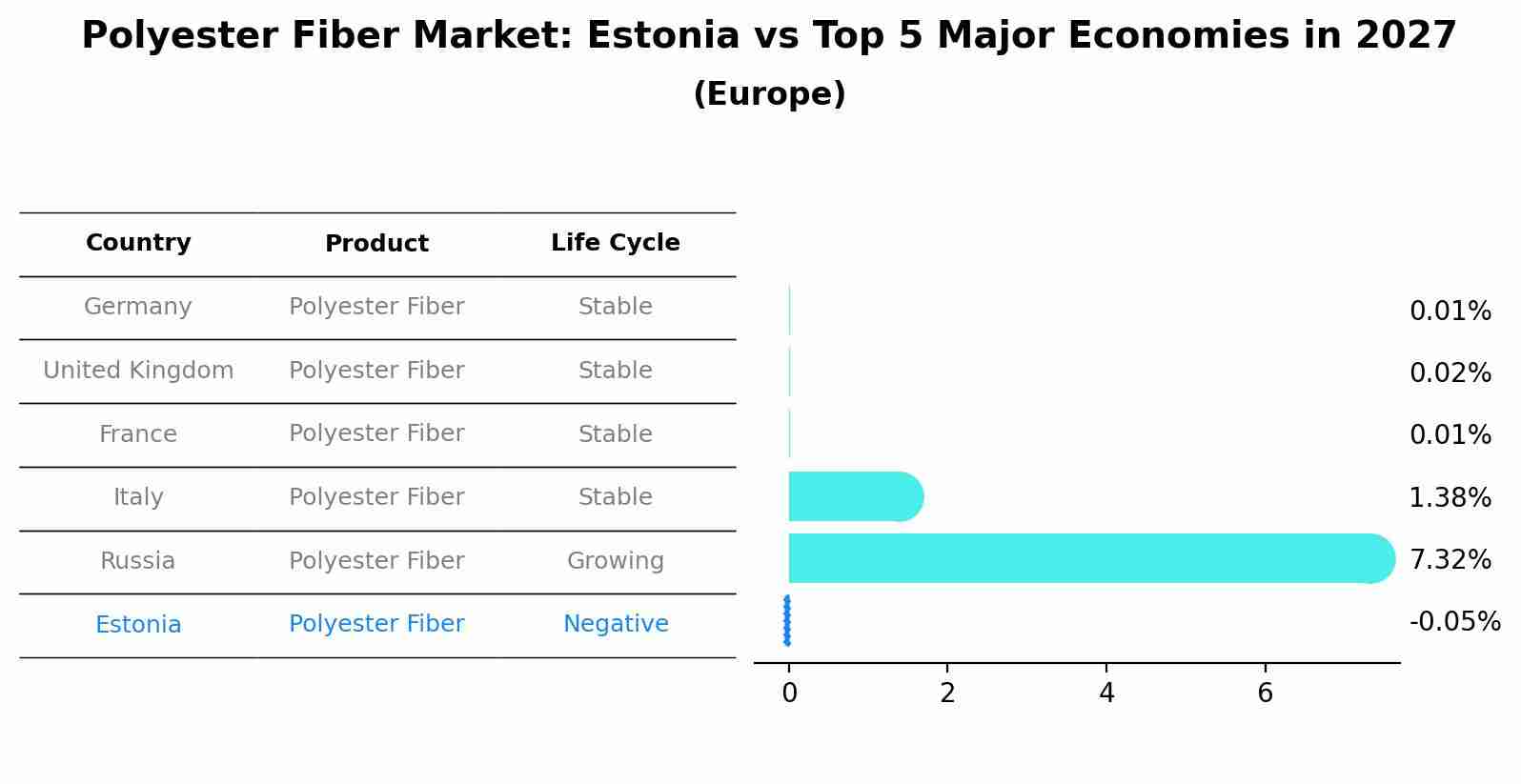 Polyester Fiber Market: Estonia vs Top 5 Major Economies in 2027

(Europe)

| Country | Product | Life Cycle |
|---|---|---|
| Germany | Polyester Fiber | Stable |
| United Kingdom | Polyester Fiber | Stable |
| France | Polyester Fiber | Stable |
| Italy | Polyester Fiber | Stable |
| Russia | Polyester Fiber | Growing |
| Estonia | Polyester Fiber | Negative |

0.01%
0.02%
0.01%
1.38%
7.32%
-0.05%

0
2
4
6